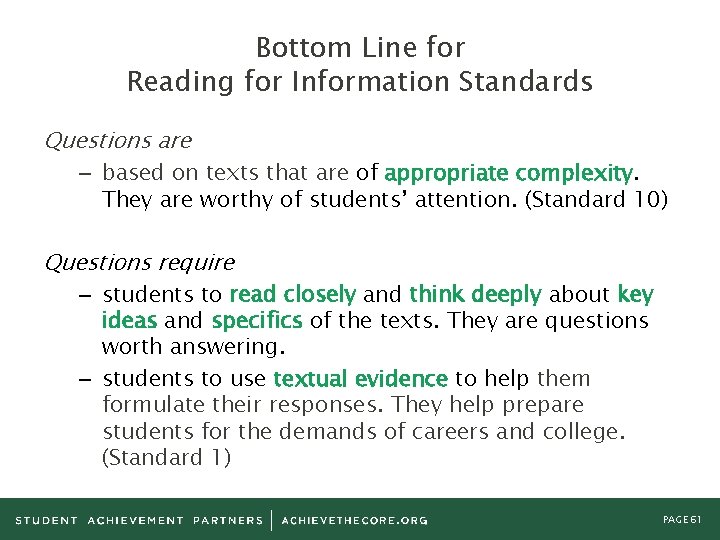 Bottom Line for
Reading for Information Standards

Questions are

– based on texts that are of appropriate complexity. They are worthy of students' attention. (Standard 10)

Questions require

– students to read closely and think deeply about key ideas and specifics of the texts. They are questions worth answering.

– students to use textual evidence to help them formulate their responses. They help prepare students for the demands of careers and college. (Standard 1)

STUDENT ACHIEVEMENT PARTNERS | ACHIEVETHECORE.ORG

PAGE 61